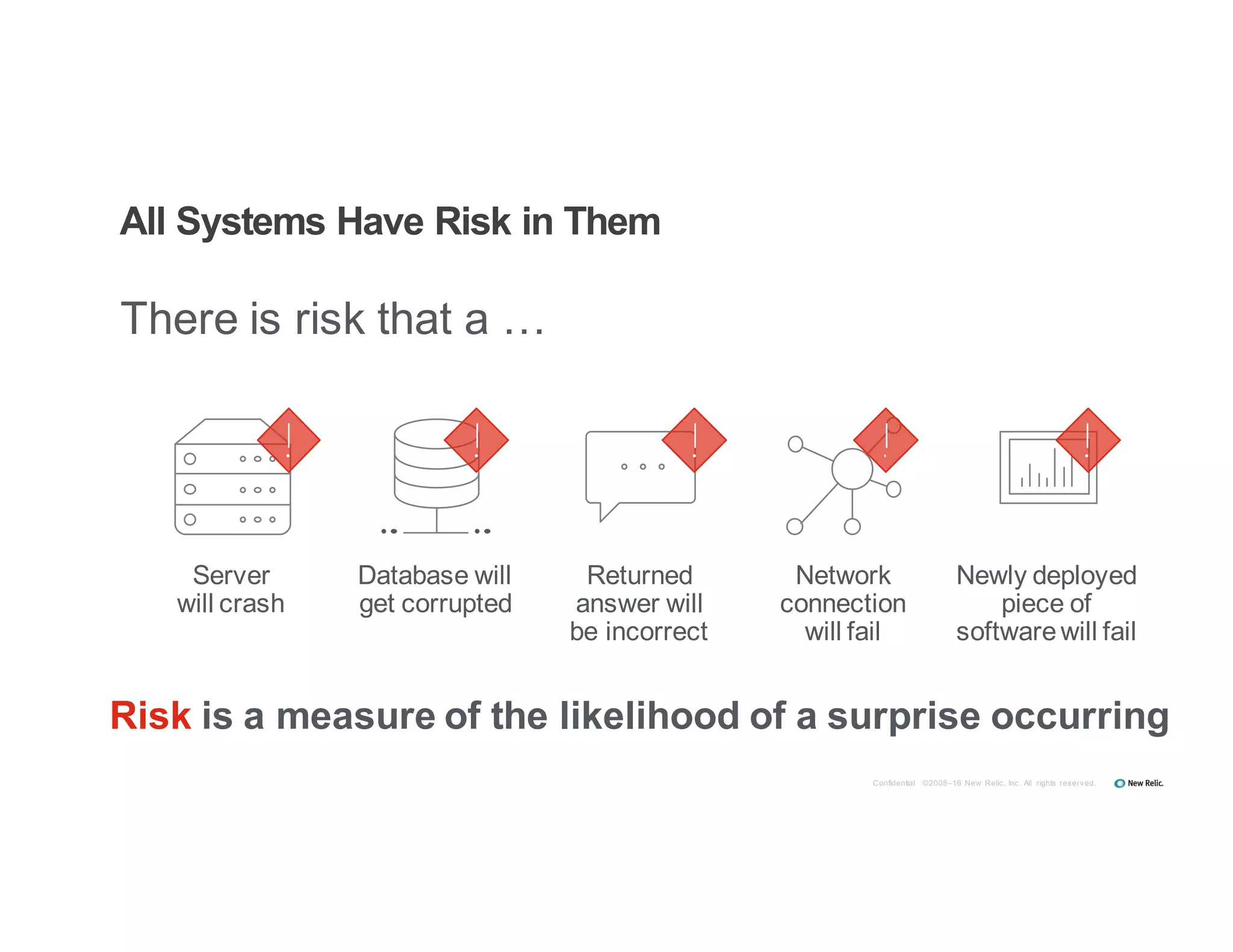 All Systems Have Risk in Them

There is risk that a …

Server will crash

Database will get corrupted

Returned answer will be incorrect

Network connection will fail

Newly deployed piece of software will fail

Risk is a measure of the likelihood of a surprise occurring

Confidential ©2008–16 New Relic, Inc. All rights reserved.

New Relic.